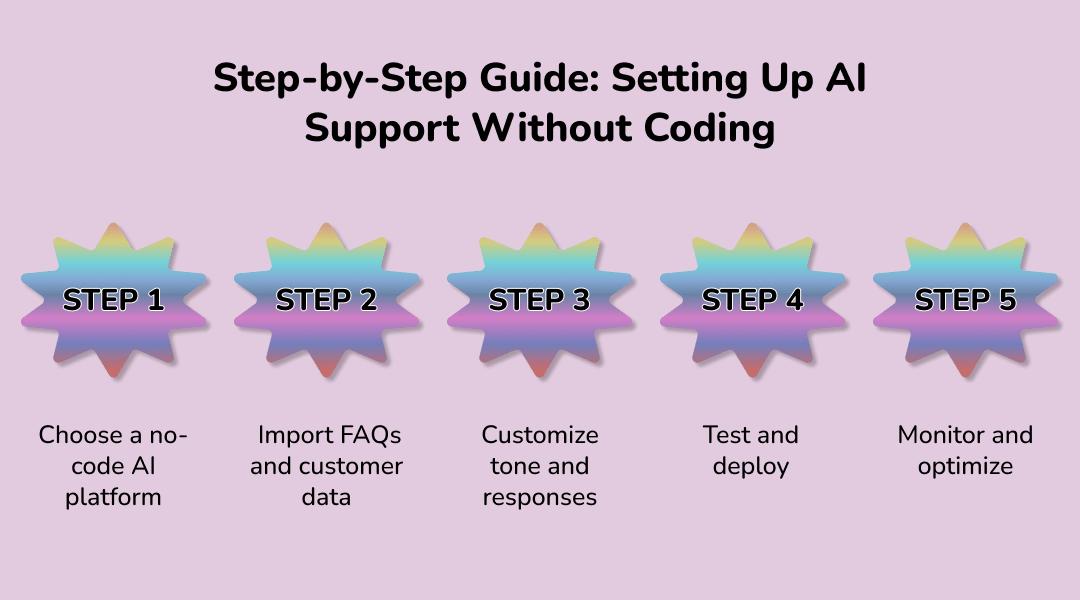 Step-by-Step Guide: Setting Up AI Support Without Coding

STEP 1

Choose a no-code AI platform

STEP 2

Import FAQs and customer data

STEP 3

Customize tone and responses

STEP 4

Test and deploy

STEP 5

Monitor and optimize